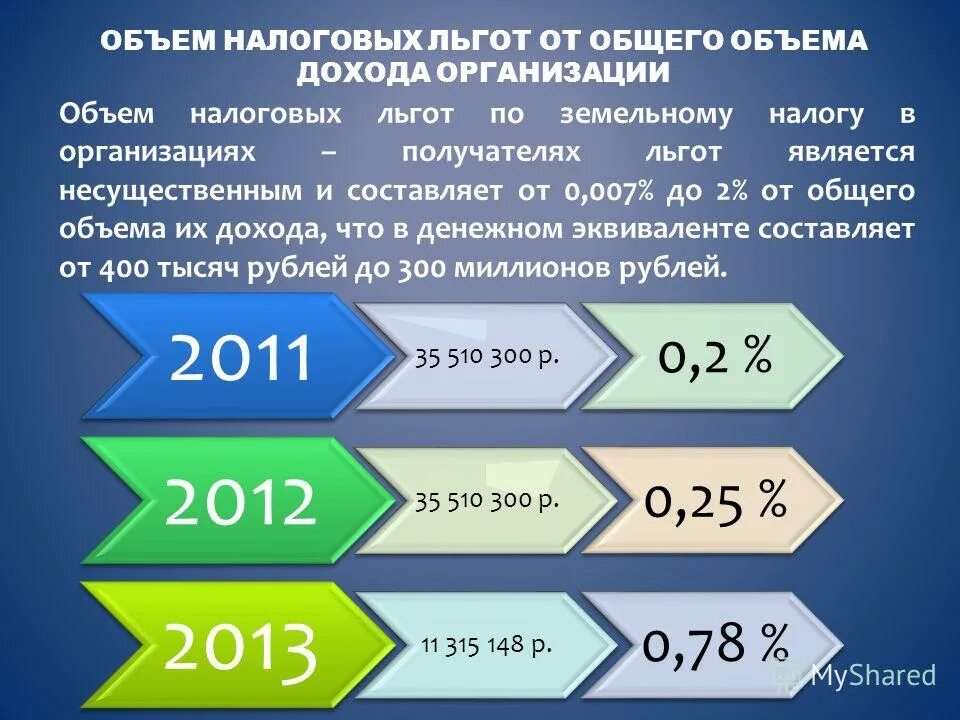 ОБЪЕМ НАЛОГОВЫХ ЛЬГОТ ОТ ОБЩЕГО ОБЪЕМА ДОХОДА ОРГАНИЗАЦИИ

Объем налоговых льгот по земельному налогу в организациях – получателях льгот является несущественным и составляет от 0,007% до 2% от общего объема их дохода, что в денежном эквиваленте составляет от 400 тысяч рублей до 300 миллионов рублей.

2011
35 510 300 р.
0,2 %

2012
35 510 300 р.
0,25 %

2013
11 315 148 р.
0,78 %

MyShared